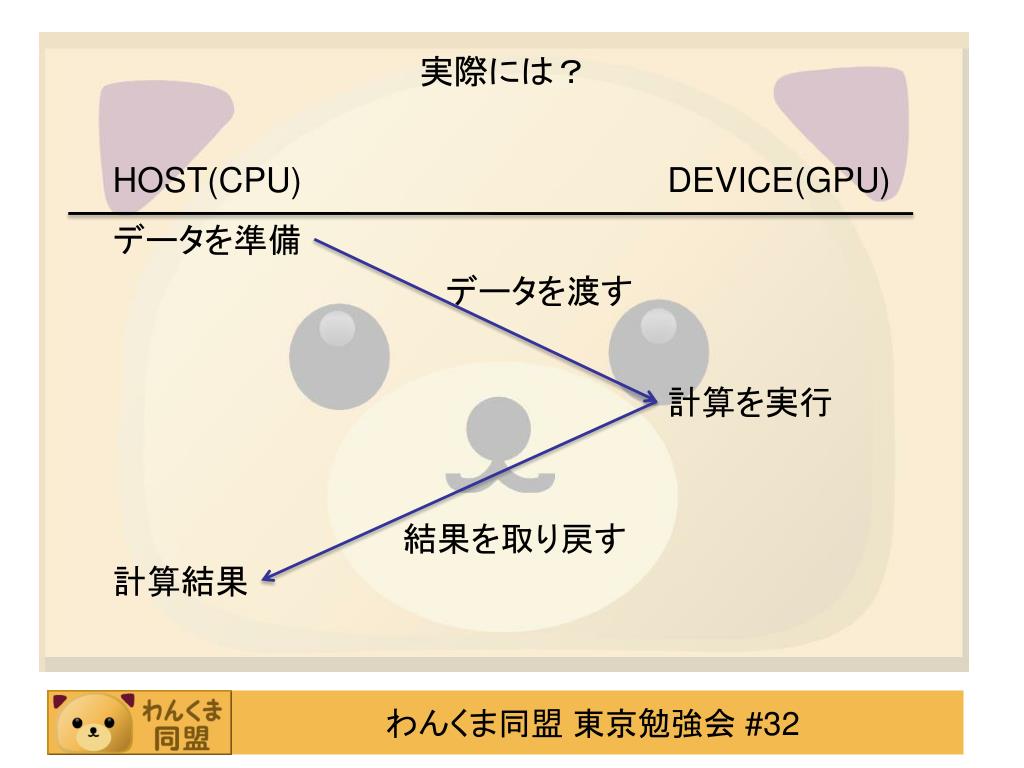 実際には？

HOST(CPU)

DEVICE(GPU)

データを準備

データを渡す

計算を実行

結果を取り戻す

計算結果

わんくま同盟

わんくま同盟 東京勉強会 #32